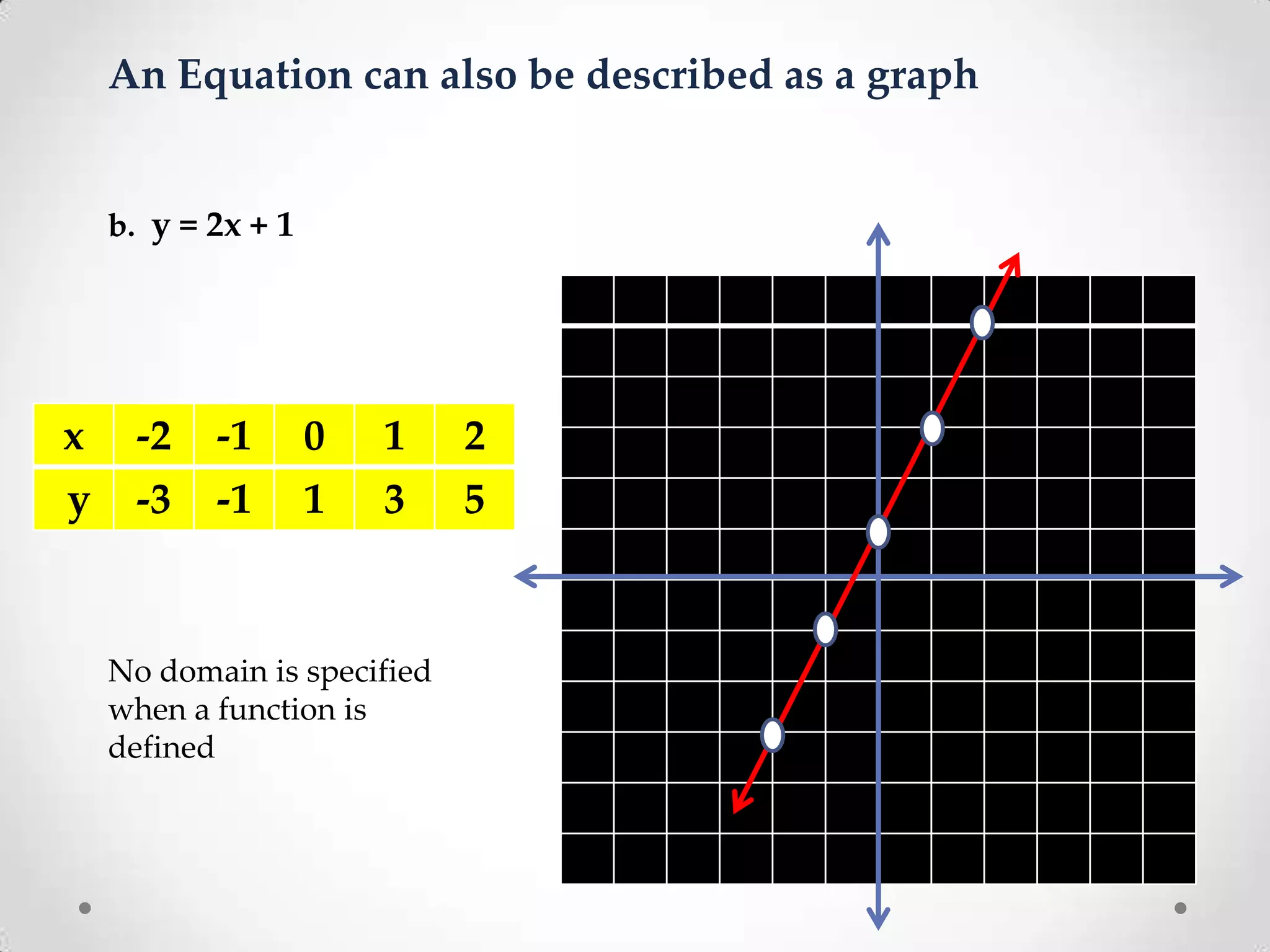 An Equation can also be described as a graph

b. $y = 2x + 1$

| x | -2 | -1 | 0 | 1 | 2 |
|---|---|---|---|---|---|
| y | -3 | -1 | 1 | 3 | 5 |

No domain is specified when a function is defined